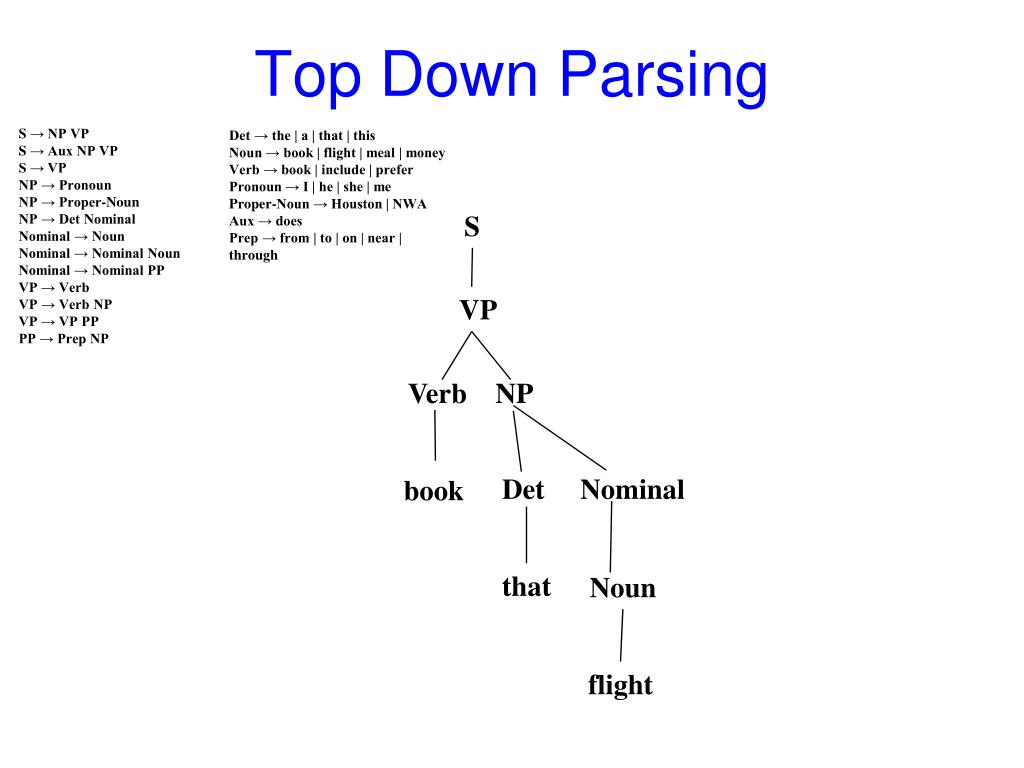 Top Down Parsing

S → NP VP
S → Aux NP VP
S → VP
NP → Pronoun
NP → Proper-Noun
NP → Det Nominal
Nominal → Noun
Nominal → Nominal Noun
Nominal → Nominal PP
VP → Verb
VP → Verb NP
VP → VP PP
PP → Prep NP

Det → the | a | that | this
Noun → book | flight | meal | money
Verb → book | include | prefer
Pronoun → I | he | she | me
Proper-Noun → Houston | NWA
Aux → does
Prep → from | to | on | near | through

S
VP
Verb
NP
book
Det
Nominal
that
Noun
flight